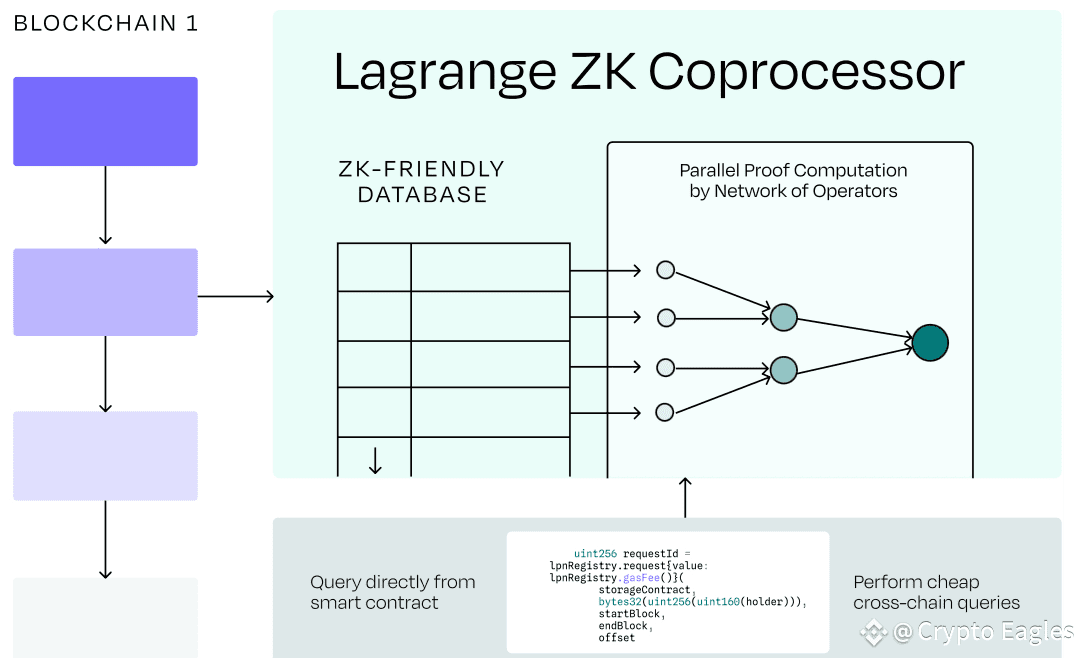 BLOCKCHAIN 1

Lagrange ZK Coprocessor

ZK-FRIENDLY DATABASE

Parallel Proof Computation by Network of Operators

Query directly from smart contract

uint256 requestId =
lpnRegistry.request{value:
lpnRegistry.gasFee()}(
storageContract,
bytes32(uint256(uint160(holder))),
startBlock,
endBlock,
offset

Perform cheap cross-chain queries

@ Crypto Eagles